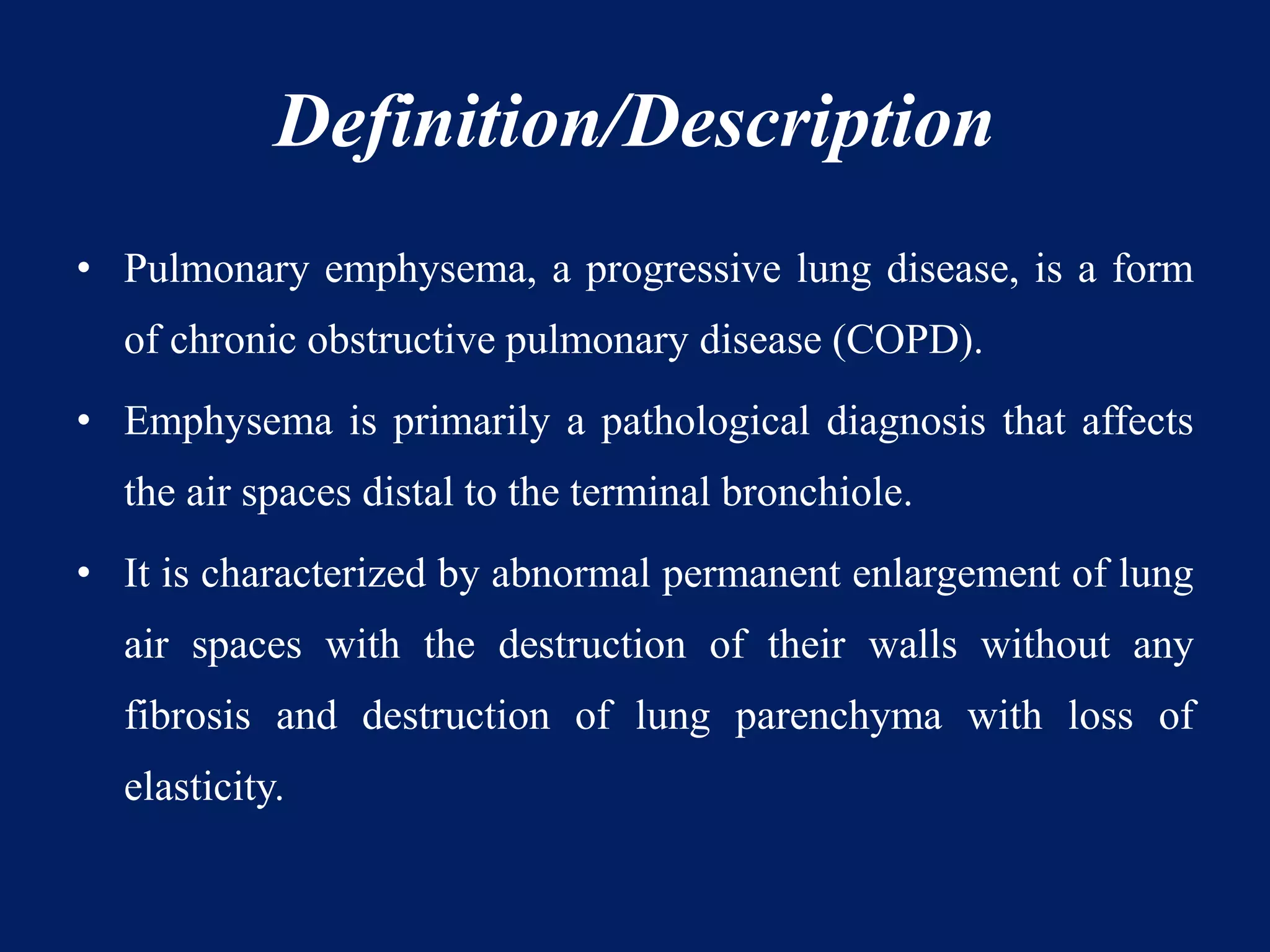 Definition/Description

• Pulmonary emphysema, a progressive lung disease, is a form of chronic obstructive pulmonary disease (COPD).

• Emphysema is primarily a pathological diagnosis that affects the air spaces distal to the terminal bronchiole.

• It is characterized by abnormal permanent enlargement of lung air spaces with the destruction of their walls without any fibrosis and destruction of lung parenchyma with loss of elasticity.